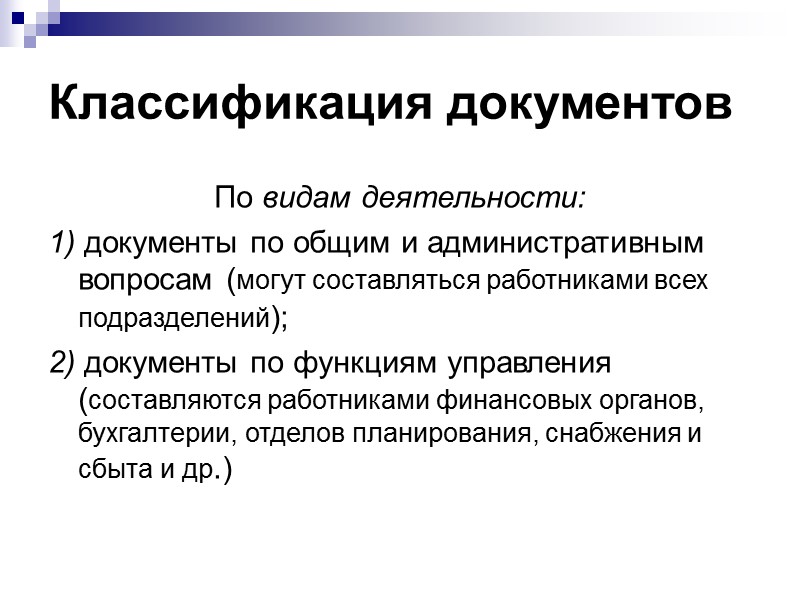 Классификация документов

По видам деятельности:

1) документы по общим и административным вопросам (могут составляться работниками всех подразделений);

2) документы по функциям управления (составляются работниками финансовых органов, бухгалтерии, отделов планирования, снабжения и сбыта и др.)